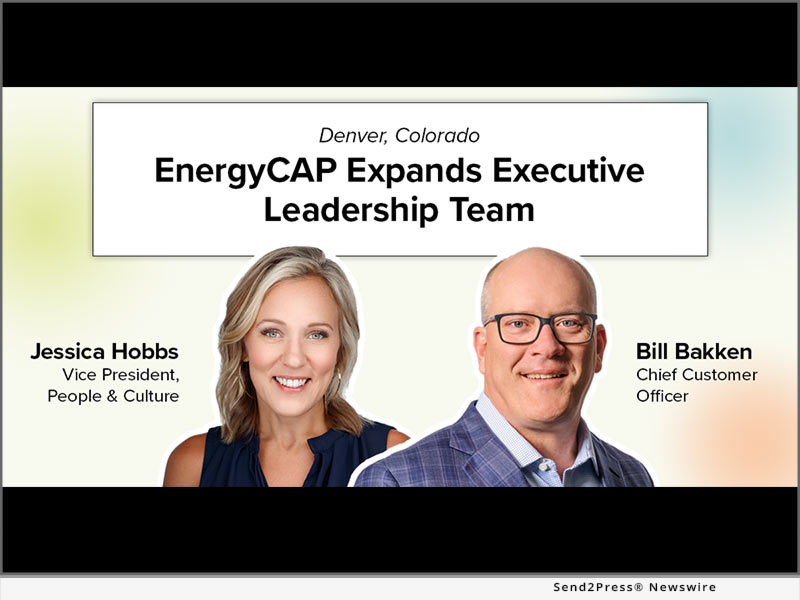 Denver, Colorado
EnergyCAP Expands Executive Leadership Team

Jessica Hobbs
Vice President, People & Culture

Bill Bakken
Chief Customer Officer

Send2Press® Newswire